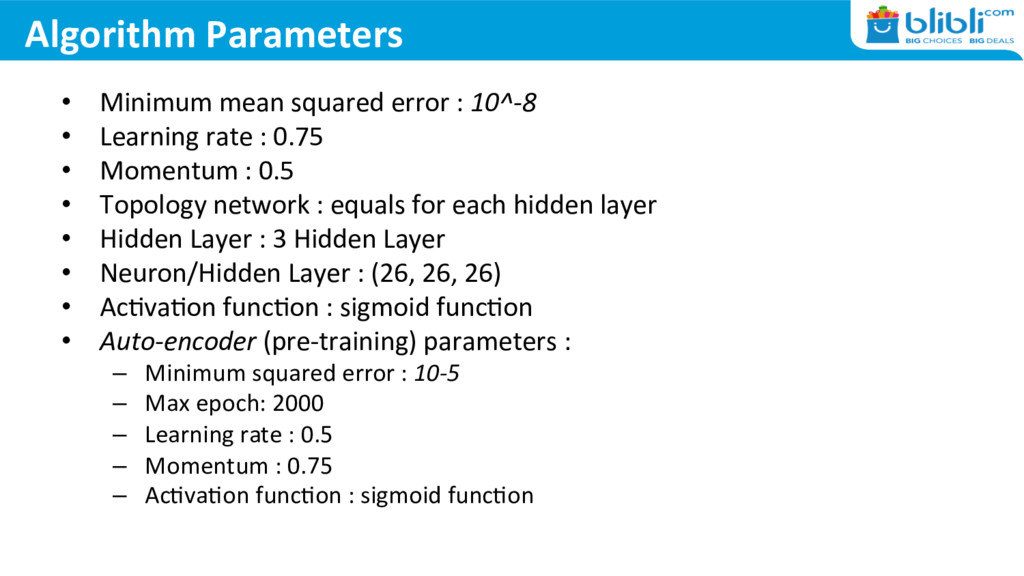 Algorithm Parameters

blibli.com
BIG CHOICES | BIG DEALS

• Minimum mean squared error : 10^-8
• Learning rate : 0.75
• Momentum : 0.5
• Topology network : equals for each hidden layer
• Hidden Layer : 3 Hidden Layer
• Neuron/Hidden Layer : (26, 26, 26)
• Activation function : sigmoid function
• Auto-encoder (pre-training) parameters :
– Minimum squared error : 10-5
– Max epoch: 2000
– Learning rate : 0.5
– Momentum : 0.75
– Activation function : sigmoid function